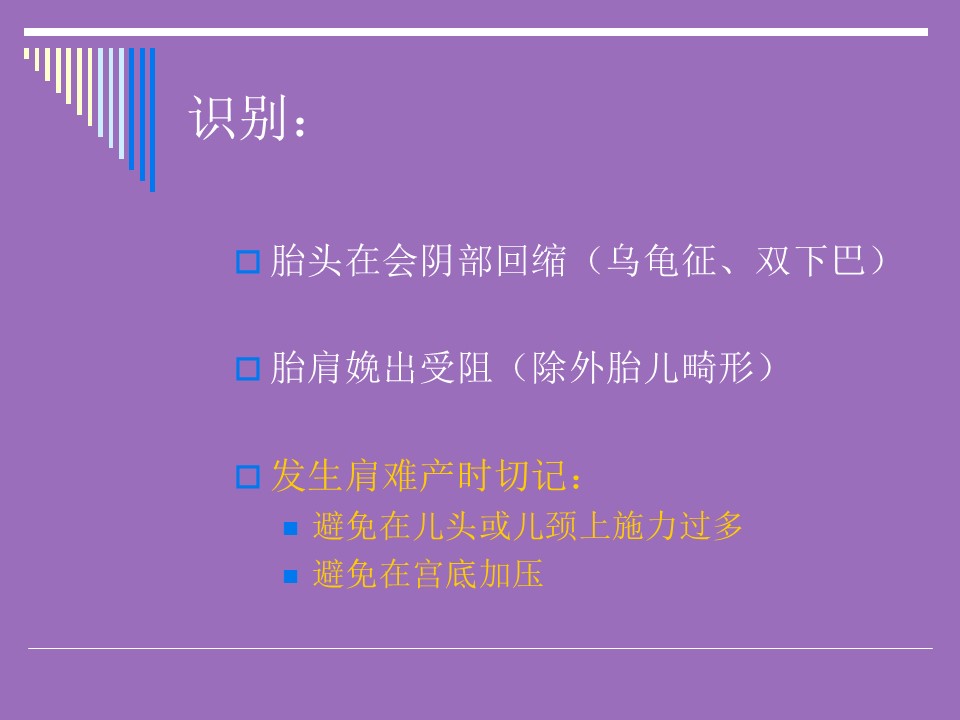 识别：

胎头在会阴部回缩（乌龟征、双下巴）

胎肩娩出受阻（除外胎儿畸形）

发生肩难产时切记：

避免在儿头或儿颈上施力过多

避免在宫底加压